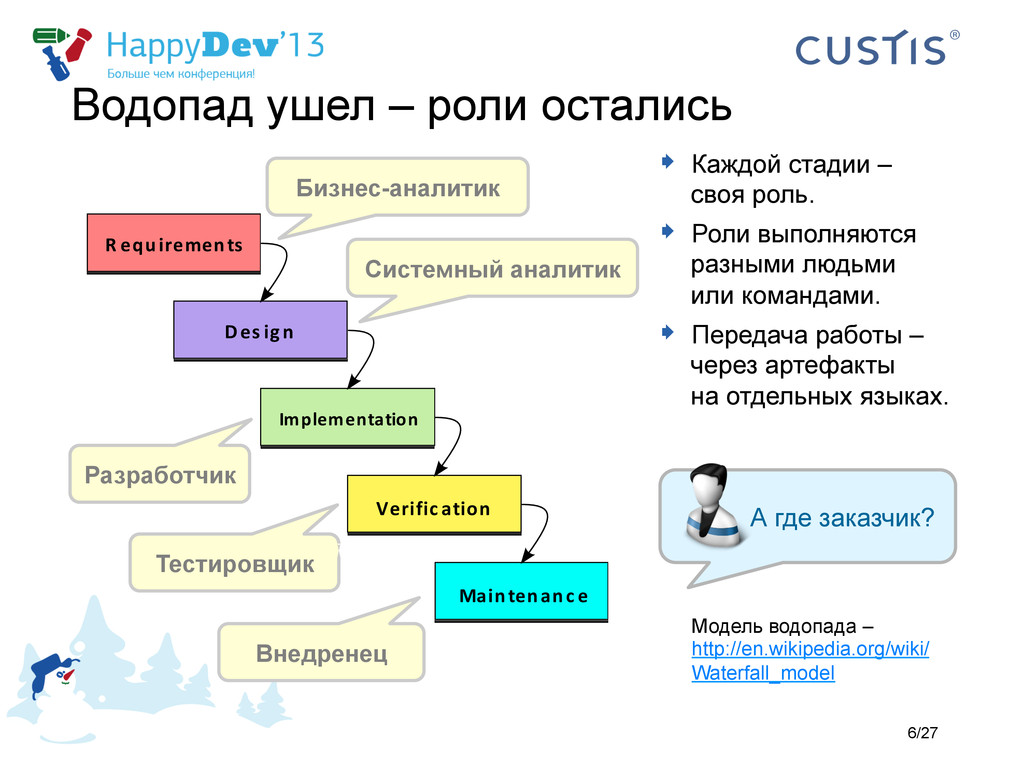 HappyDev'13
Больше чем конференция!

CUSTIS®

Водопад ушел – роли остались

Бизнес-аналитик

Requirements

Системный аналитик

Design

Implementation

Разработчик

Verification

Тестировщик

Maintenance

Внедренец

Каждой стадии – своя роль.

Роли выполняются разными людьми или командами.

Передача работы – через артефакты на отдельных языках.

А где заказчик?

Модель водопада – http://en.wikipedia.org/wiki/Waterfall_model

6/27